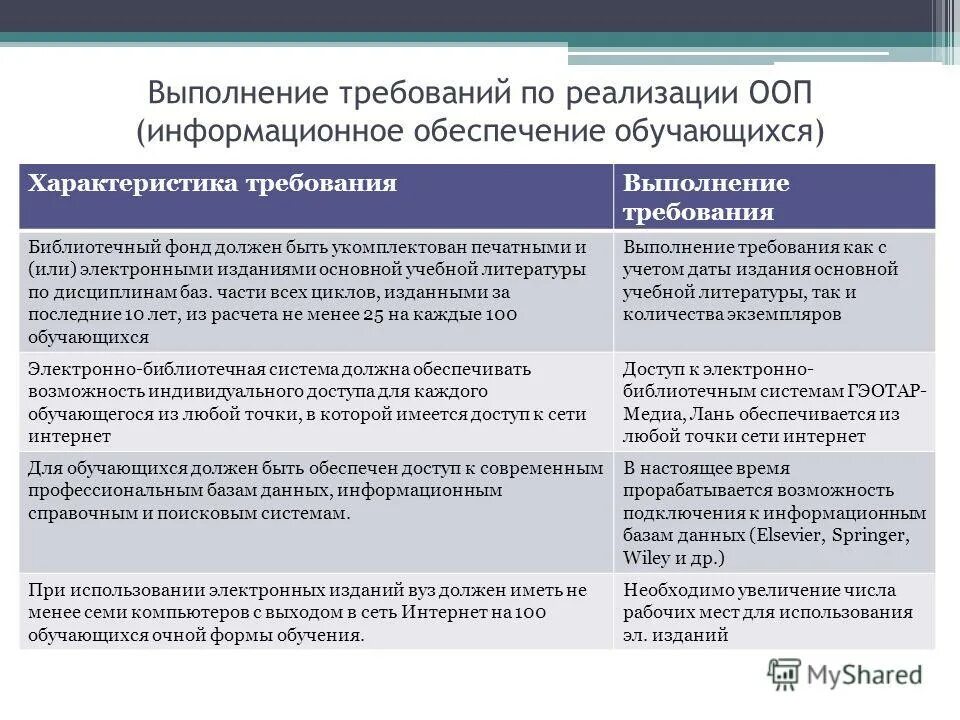 Выполнение требований по реализации ООП (информационное обеспечение обучающихся)

| Характеристика требования | Выполнение требования |
|---|---|
| Библиотечный фонд должен быть укомплектован печатными и (или) электронными изданиями основной учебной литературы по дисциплинам баз. части всех циклов, изданными за последние 10 лет, из расчета не менее 25 на каждые 100 обучающихся | Выполнение требования как с учетом даты издания основной учебной литературы, так и количества экземпляров |
| Электронно-библиотечная система должна обеспечивать возможность индивидуального доступа для каждого обучающегося из любой точки, в которой имеется доступ к сети интернет | Доступ к электронно-библиотечным системам ГЭОТАР-Медиа, Лань обеспечивается из любой точки сети интернет |
| Для обучающихся должен быть обеспечен доступ к современным профессиональным базам данных, информационным справочным и поисковым системам. | В настоящее время прорабатывается возможность подключения к информационным базам данных (Elsevier, Springer, Wiley и др.) |
| При использовании электронных изданий вуз должен иметь не менее семи компьютеров с выходом в сеть Интернет на 100 обучающихся очной формы обучения. | Необходимо увеличение числа рабочих мест для использования эл. изданий |

MyShared